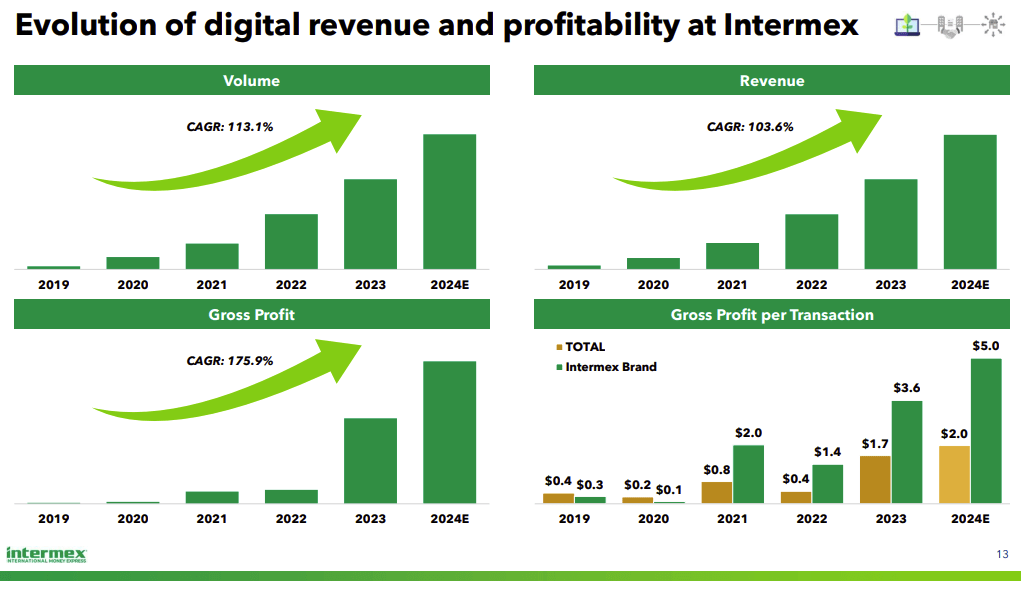 Evolution of digital revenue and profitability at Intermex

Volume

CAGR: 113.1%

2019 2020 2021 2022 2023 2024E

Revenue

CAGR: 103.6%

2019 2020 2021 2022 2023 2024E

Gross Profit

CAGR: 175.9%

2019 2020 2021 2022 2023 2024E

Gross Profit per Transaction

TOTAL
Intermex Brand

$0.4 $0.3 $0.2 $0.1 $0.8 $2.0 $0.4 $1.4 $1.7 $3.6 $2.0 $5.0

2019 2020 2021 2022 2023 2024E

intermex
INTERNATIONAL MONEY EXPRESS

13